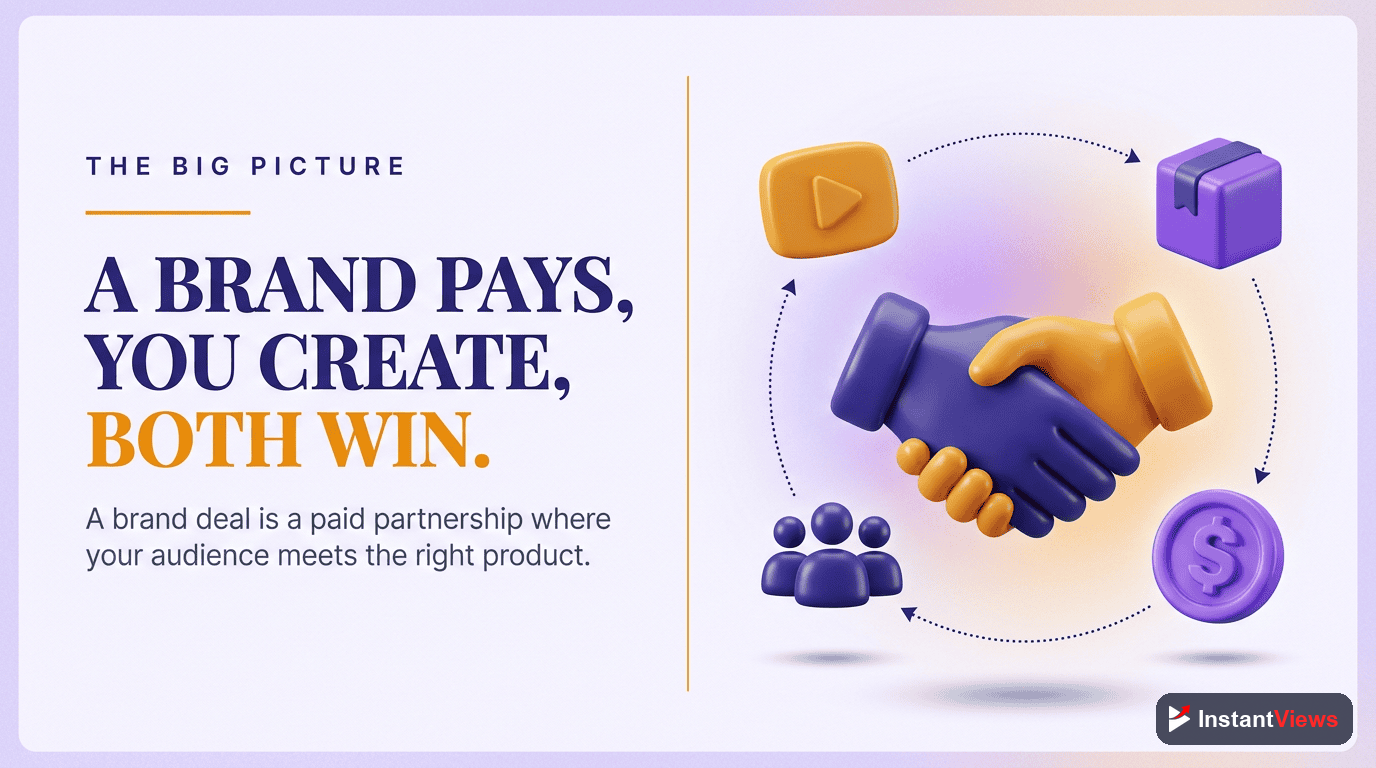 THE BIG PICTURE

A BRAND PAYS, YOU CREATE, BOTH WIN.

A brand deal is a paid partnership where your audience meets the right product.

$

InstantViews